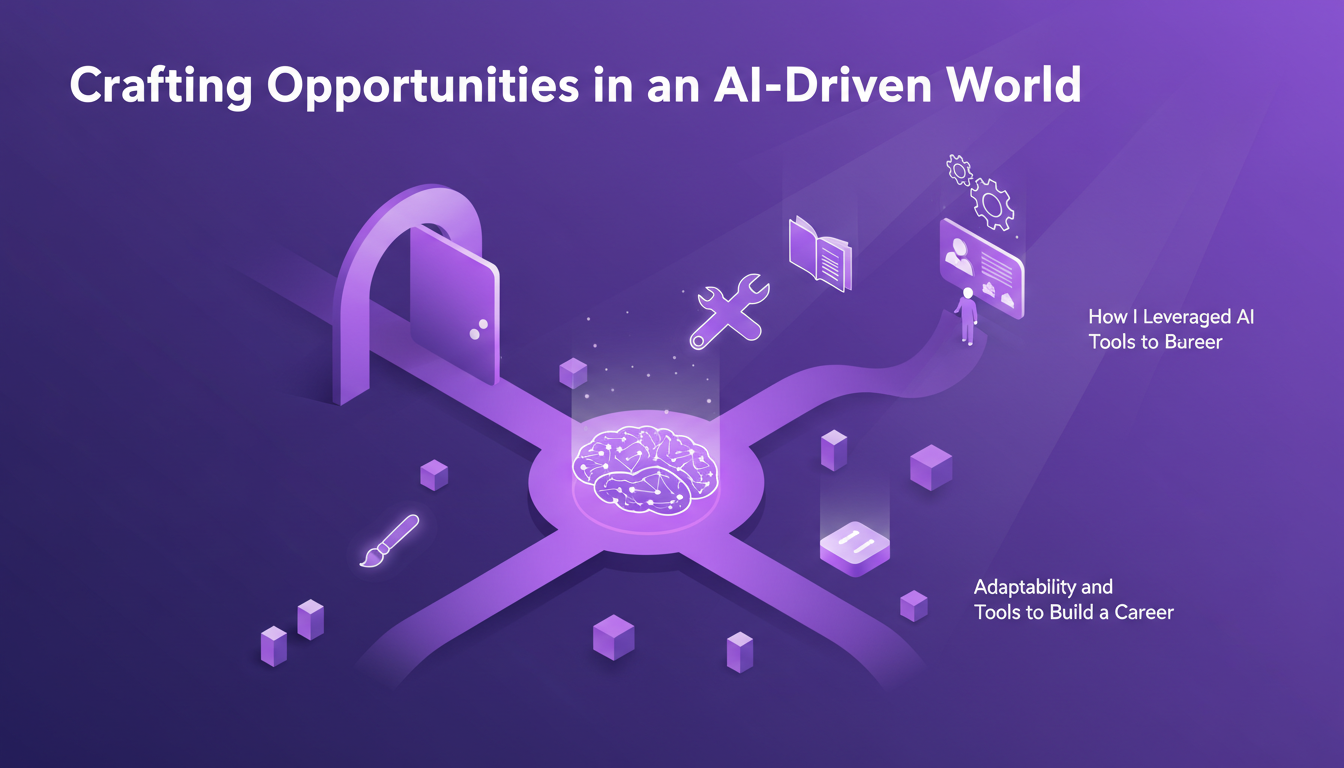 Crafting Opportunities in an AI-Driven World

How I Leveraged AI Tools to Bureer

Adaptability and Tools to Build a Career